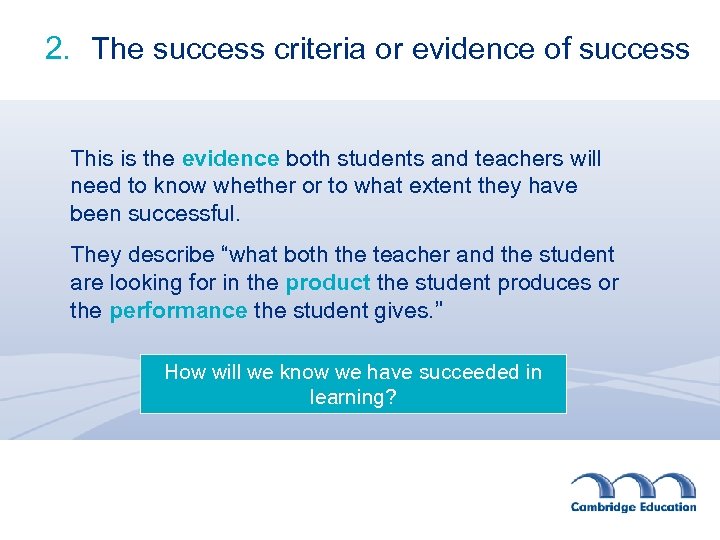 2. The success criteria or evidence of success

This is the evidence both students and teachers will need to know whether or to what extent they have been successful.

They describe “what both the teacher and the student are looking for in the product the student produces or the performance the student gives.”

How will we know we have succeeded in learning?

Cambridge Education